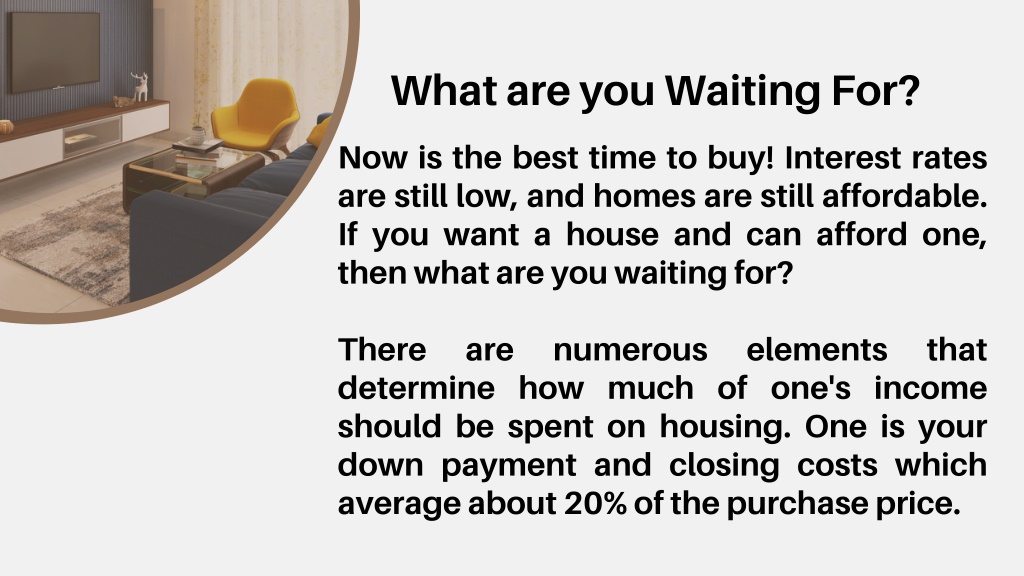 What are you Waiting For?

Now is the best time to buy! Interest rates are still low, and homes are still affordable. If you want a house and can afford one, then what are you waiting for?

There are numerous elements that determine how much of one's income should be spent on housing. One is your down payment and closing costs which average about 20% of the purchase price.